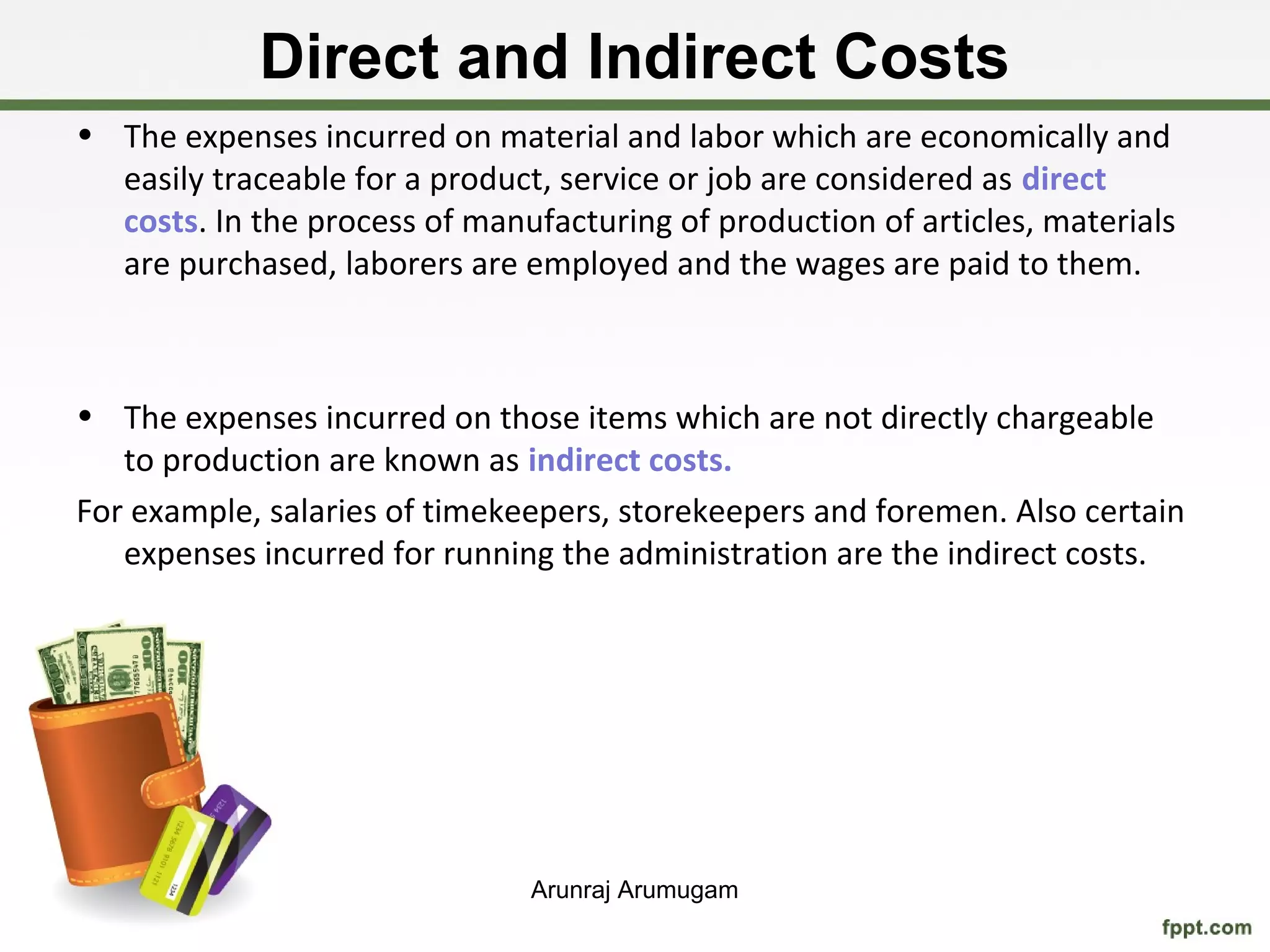 Direct and Indirect Costs

• The expenses incurred on material and labor which are economically and easily traceable for a product, service or job are considered as direct costs. In the process of manufacturing of production of articles, materials are purchased, laborers are employed and the wages are paid to them.

• The expenses incurred on those items which are not directly chargeable to production are known as indirect costs.

For example, salaries of timekeepers, storekeepers and foremen. Also certain expenses incurred for running the administration are the indirect costs.

Arunraj Arumugam

fppt.com